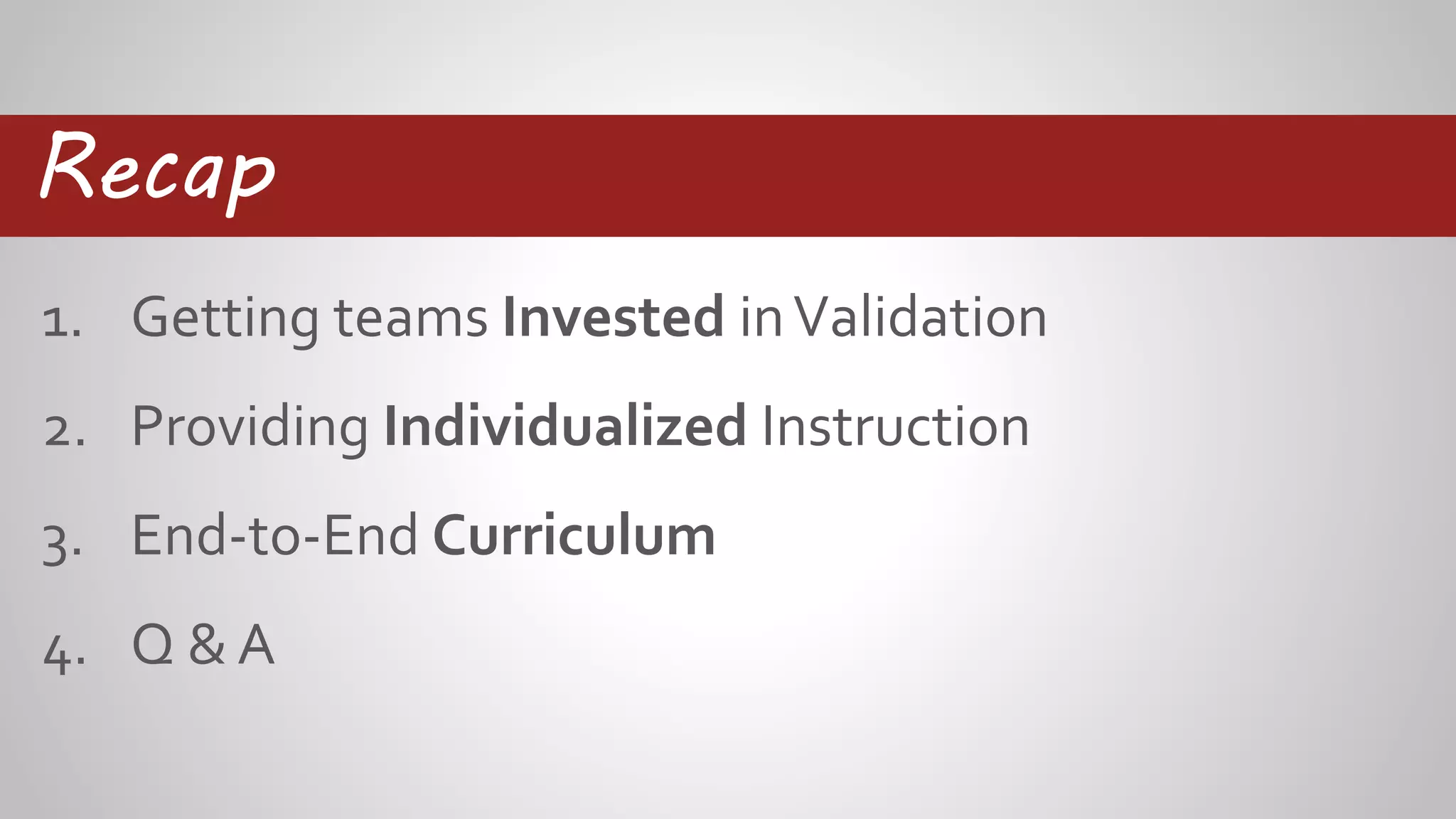 Recap

1. Getting teams Invested in Validation

2. Providing Individualized Instruction

3. End-to-End Curriculum

4. Q & A